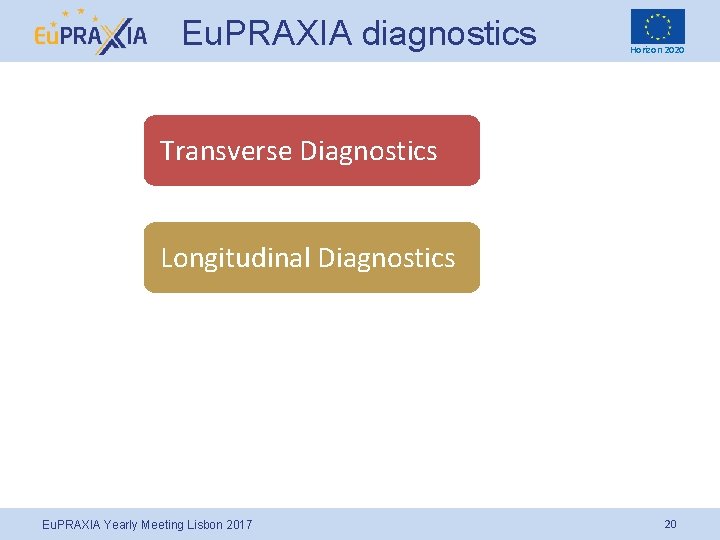 EuPRAXIA

EuPRAXIA diagnostics

Horizon 2020

Transverse Diagnostics

Longitudinal Diagnostics

EuPRAXIA Yearly Meeting Lisbon 2017

20